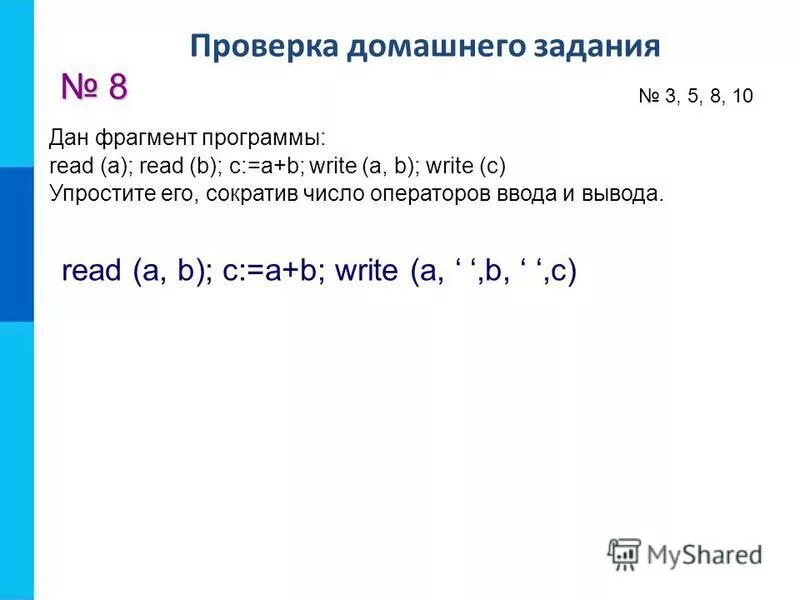 Проверка домашнего задания

№ 8

№ 3, 5, 8, 10

Дан фрагмент программы:
read (a); read (b); c:=a+b; write (a, b); write (c)
Упростите его, сократив число операторов ввода и вывода.

read (a, b); c:=a+b; write (a, ‘ ‘,b, ‘ ‘,c)

MyShared